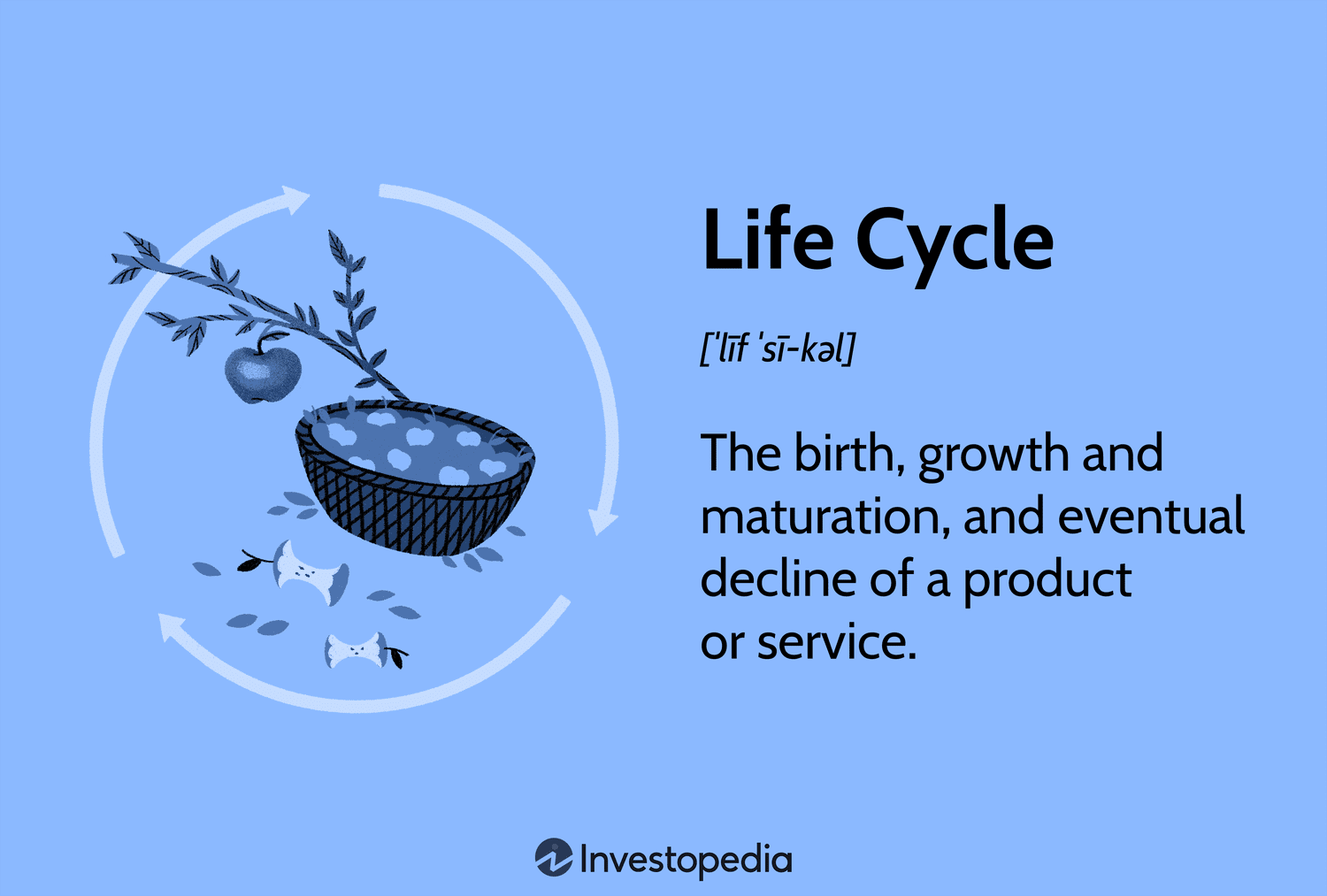 Life Cycle

[ˈlīf ˈsī-kəl]

The birth, growth and maturation, and eventual decline of a product or service.

Investopedia